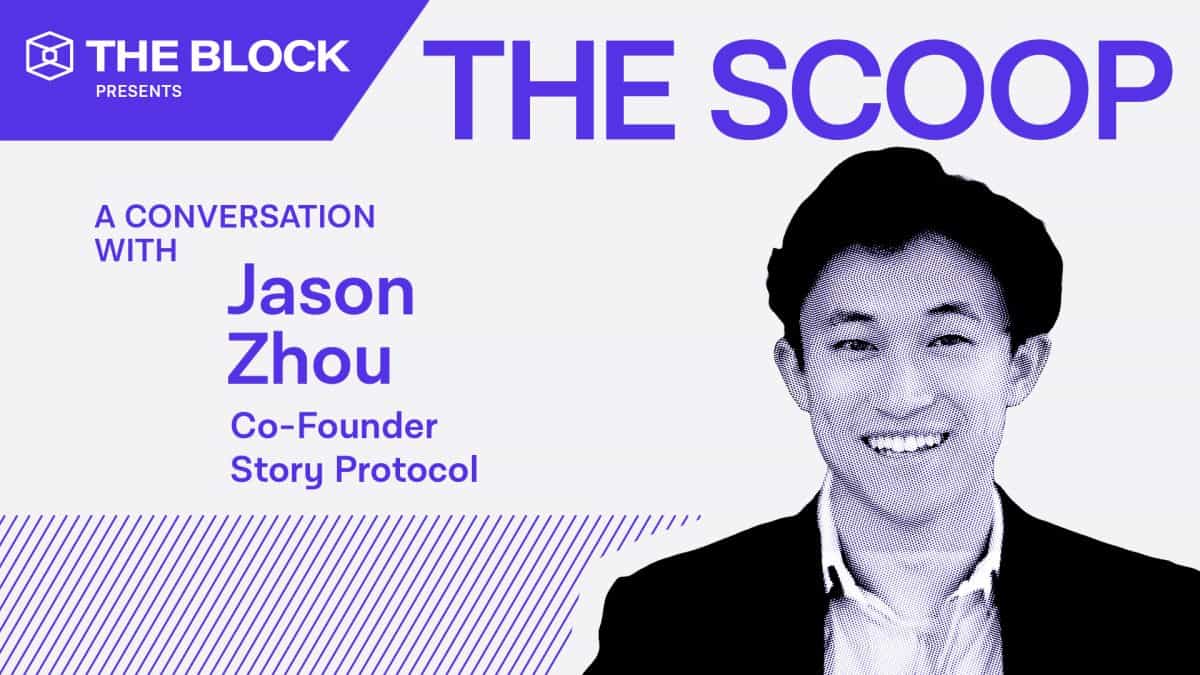 THE BLOCK
PRESENTS

THE SCOOP

A CONVERSATION WITH

Jason Zhou

Co-Founder
Story Protocol